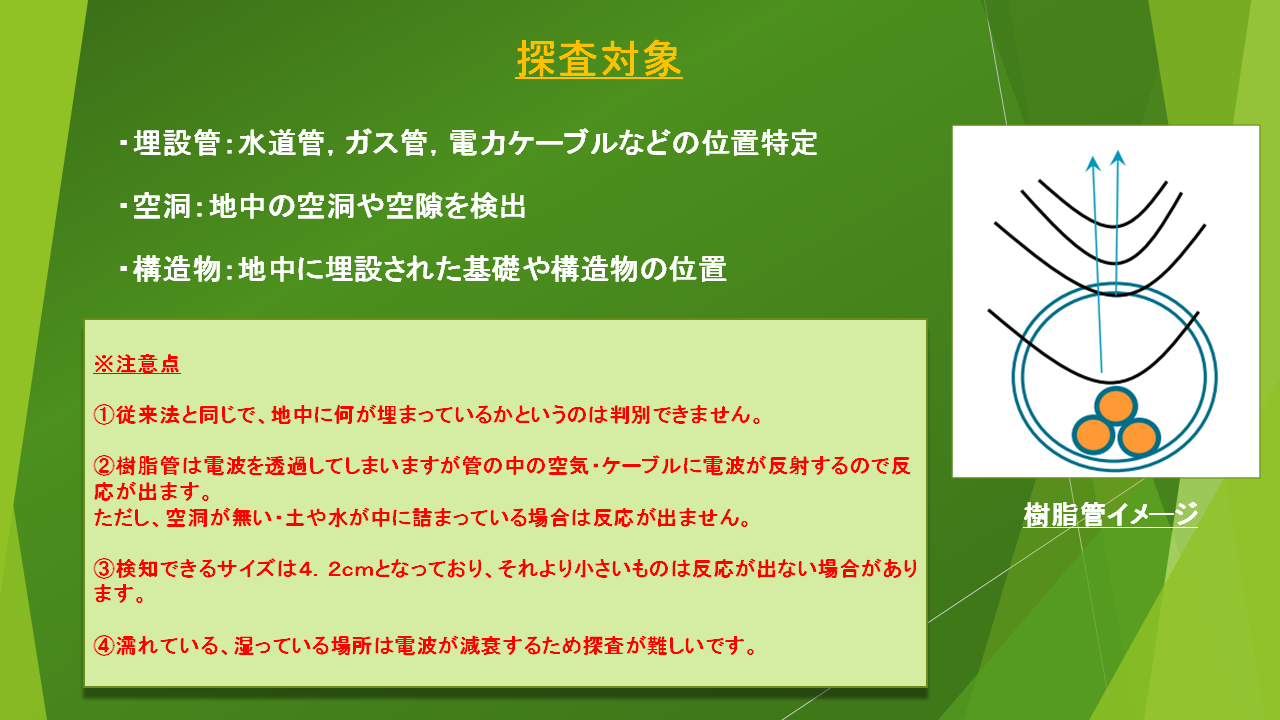 探査対象

・埋設管：水道管，ガス管，電力ケーブルなどの位置特定

・空洞：地中の空洞や空隙を検出

・構造物：地中に埋設された基礎や構造物の位置

※注意点

①従来法と同じで、地中に何が埋まっているかというのは判別できません。

②樹脂管は電波を透過してしまいますが管の中の空気・ケーブルに電波が反射するので反応が出ます。
ただし、空洞が無い・土や水が中に詰まっている場合は反応が出ません。

③検知できるサイズは4．2cmとなっており、それより小さいものは反応が出ない場合があります。

④濡れている、湿っている場所は電波が減衰するため探査が難しいです。

樹脂管イメージ